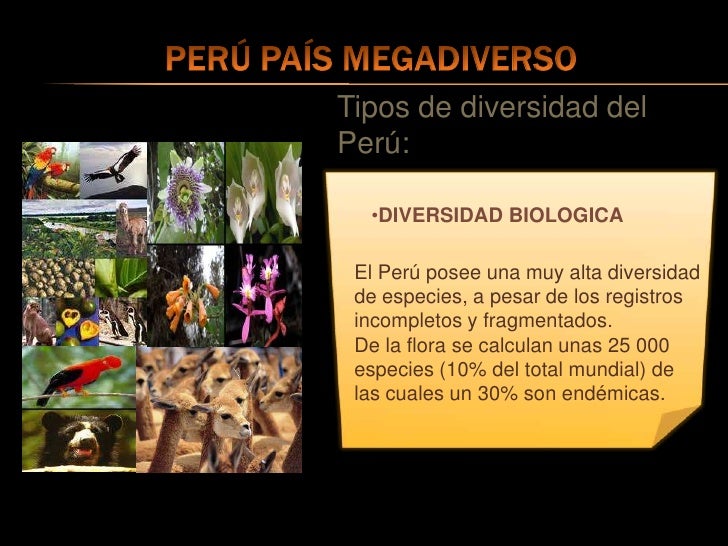 PERÚ PAÍS MEGADIVERSO

Tipos de diversidad del Perú:

•DIVERSIDAD BIOLOGICA

El Perú posee una muy alta diversidad de especies, a pesar de los registros incompletos y fragmentados.
De la flora se calculan unas 25 000 especies (10% del total mundial) de las cuales un 30% son endémicas.